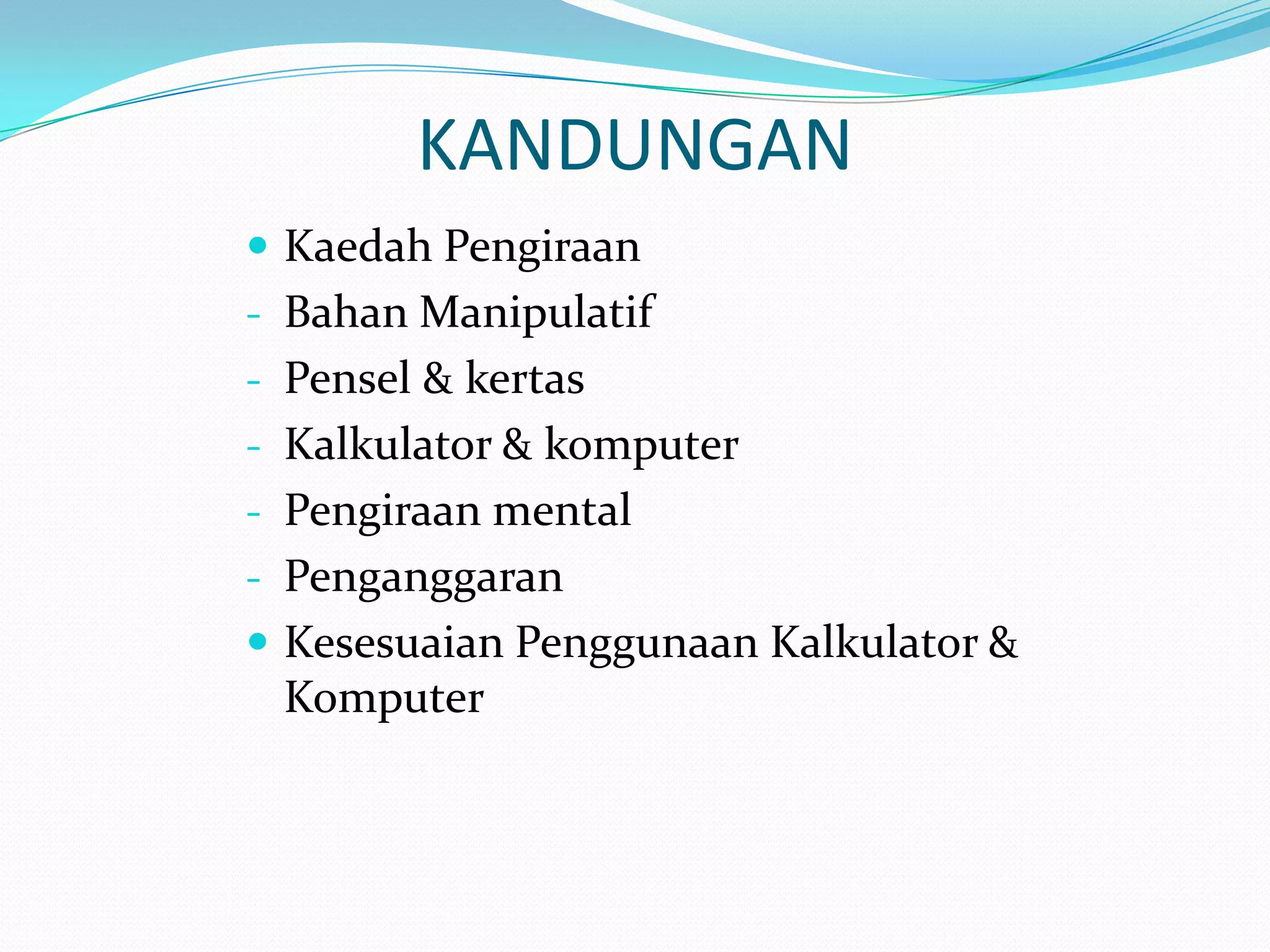 KANDUNGAN

- Kaedah Pengiraan
- Bahan Manipulatif
- Pensel & kertas
- Kalkulator & komputer
- Pengiraan mental
- Penganggaran
- Kesesuaian Penggunaan Kalkulator & Komputer